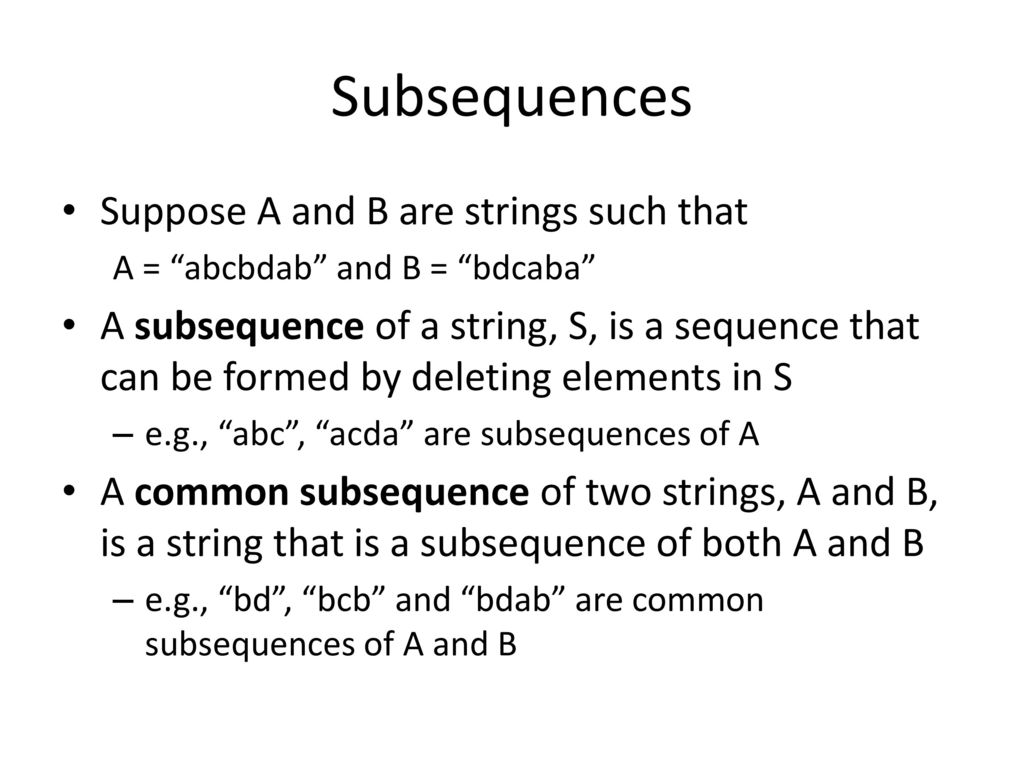 Subsequences

• Suppose A and B are strings such that
A = “abcbdab” and B = “bdcaba”

• A subsequence of a string, S, is a sequence that can be formed by deleting elements in S
– e.g., “abc”, “acda” are subsequences of A

• A common subsequence of two strings, A and B, is a string that is a subsequence of both A and B
– e.g., “bd”, “bcb” and “bdab” are common subsequences of A and B